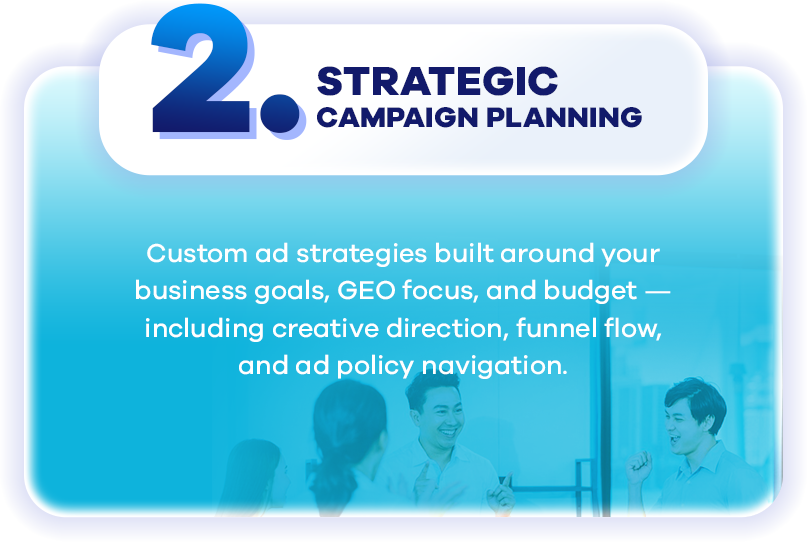 2. STRATEGIC CAMPAIGN PLANNING

Custom ad strategies built around your business goals, GEO focus, and budget — including creative direction, funnel flow, and ad policy navigation.